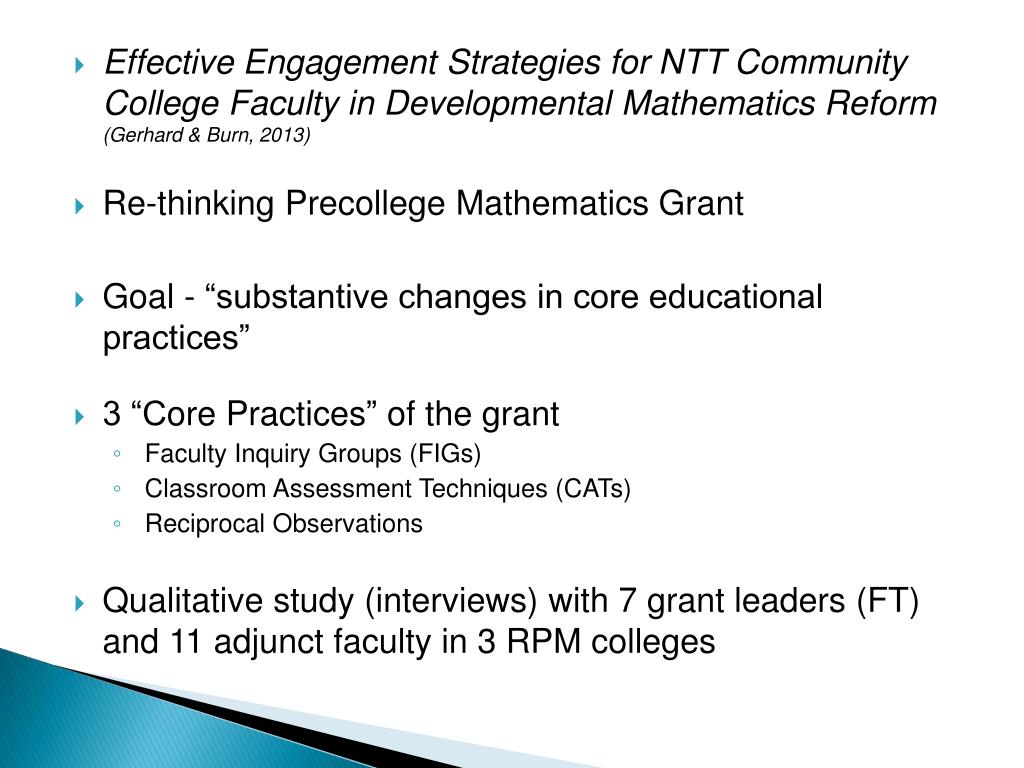 Effective Engagement Strategies for NTT Community College Faculty in Developmental Mathematics Reform (Gerhard & Burn, 2013)

Re-thinking Precollege Mathematics Grant

Goal - “substantive changes in core educational practices”

3 “Core Practices” of the grant
Faculty Inquiry Groups (FIGs)
Classroom Assessment Techniques (CATs)
Reciprocal Observations

Qualitative study (interviews) with 7 grant leaders (FT) and 11 adjunct faculty in 3 RPM colleges